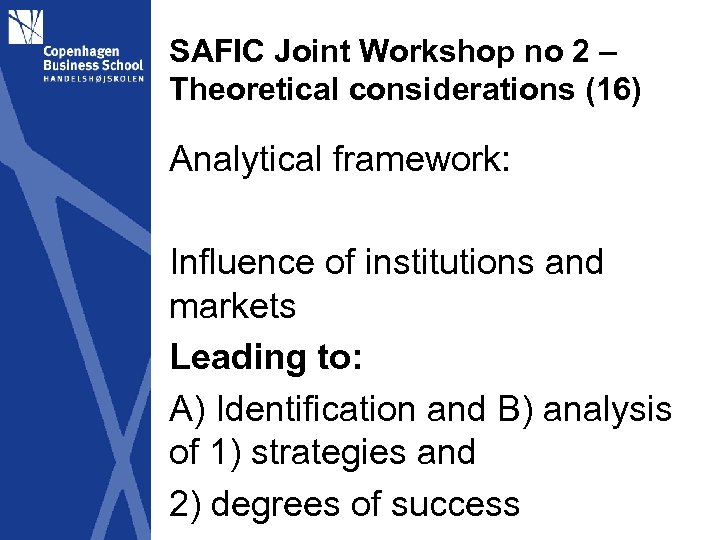 Copenhagen Business School
HANDELSHØJSKOLEN

SAFIC Joint Workshop no 2 – Theoretical considerations (16)

Analytical framework:

Influence of institutions and markets

Leading to:

A) Identification and B) analysis of 1) strategies and

2) degrees of success